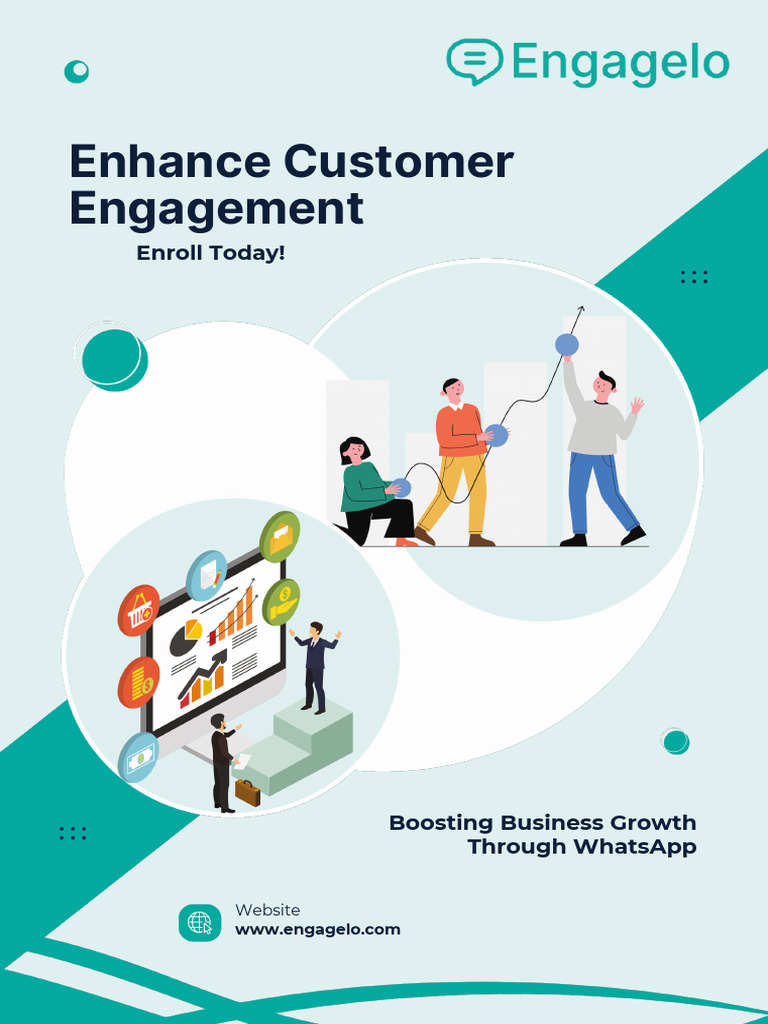 Engagelo

Enhance Customer Engagement

Enroll Today!

Boosting Business Growth Through WhatsApp

Website
www.engagelo.com